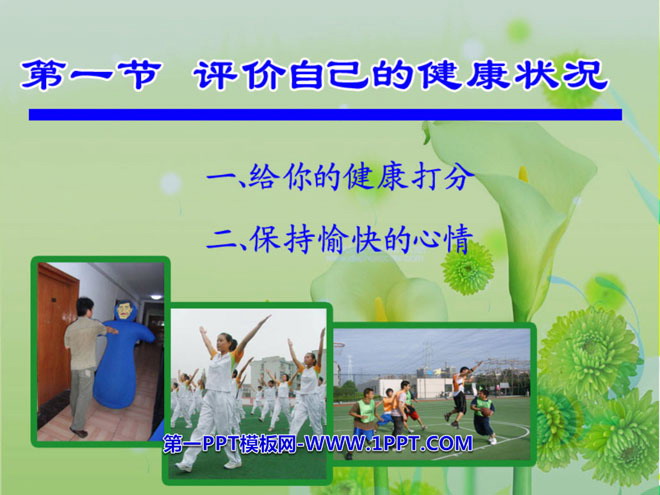 第一节 评价自己的健康状况

一、给你的健康打分

二、保持愉快的心情

第一PPT模板网-WWW.1PPT.COM